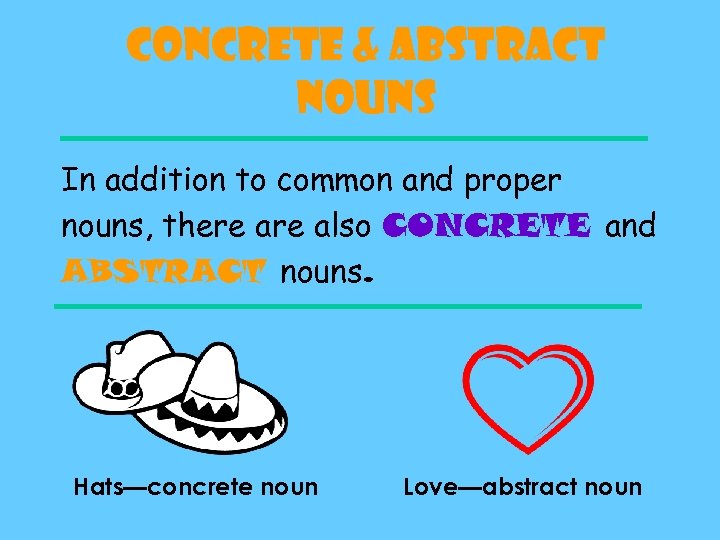 CONCRETE & ABSTRACT NOUNS

In addition to common and proper nouns, there are also CONCRETE and ABSTRACT nouns.

Hats—concrete noun

Love—abstract noun